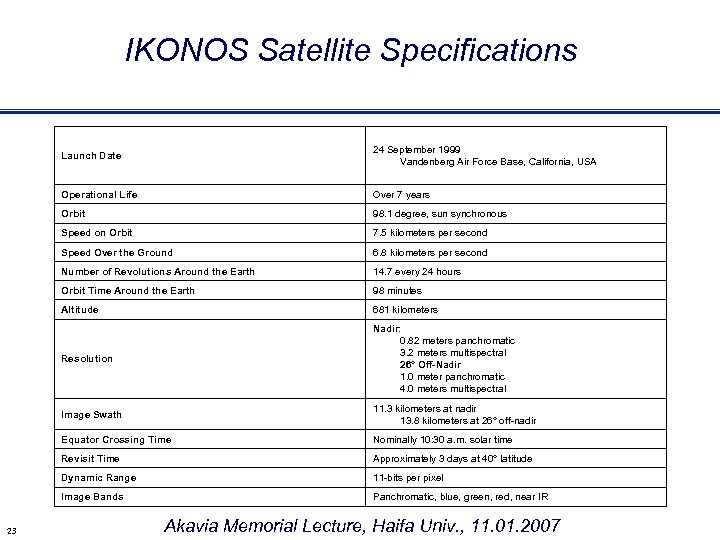 IKONOS Satellite Specifications

| | |
|---|---|
| Launch Date | 24 September 1999 Vandenberg Air Force Base, California, USA |
| Operational Life | Over 7 years |
| Orbit | 98.1 degree, sun synchronous |
| Speed on Orbit | 7.5 kilometers per second |
| Speed Over the Ground | 6.8 kilometers per second |
| Number of Revolutions Around the Earth | 14.7 every 24 hours |
| Orbit Time Around the Earth | 98 minutes |
| Altitude | 681 kilometers |
| Resolution | Nadir: 0.82 meters panchromatic 3.2 meters multispectral 26° Off-Nadir 1.0 meter panchromatic 4.0 meters multispectral |
| Image Swath | 11.3 kilometers at nadir 13.8 kilometers at 26° off-nadir |
| Equator Crossing Time | Nominally 10:30 a.m. solar time |
| Revisit Time | Approximately 3 days at 40° latitude |
| Dynamic Range | 11-bits per pixel |
| Image Bands | Panchromatic, blue, green, red, near IR |

23

Akavia Memorial Lecture, Haifa Univ., 11.01.2007